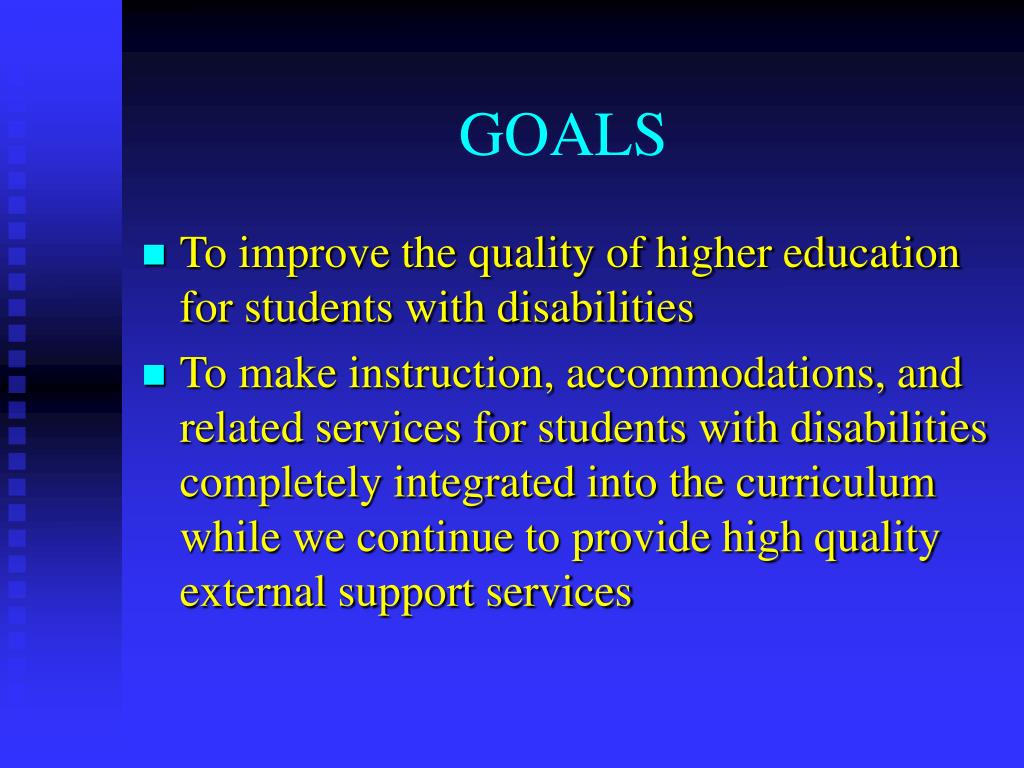 GOALS

- To improve the quality of higher education for students with disabilities
- To make instruction, accommodations, and related services for students with disabilities completely integrated into the curriculum while we continue to provide high quality external support services